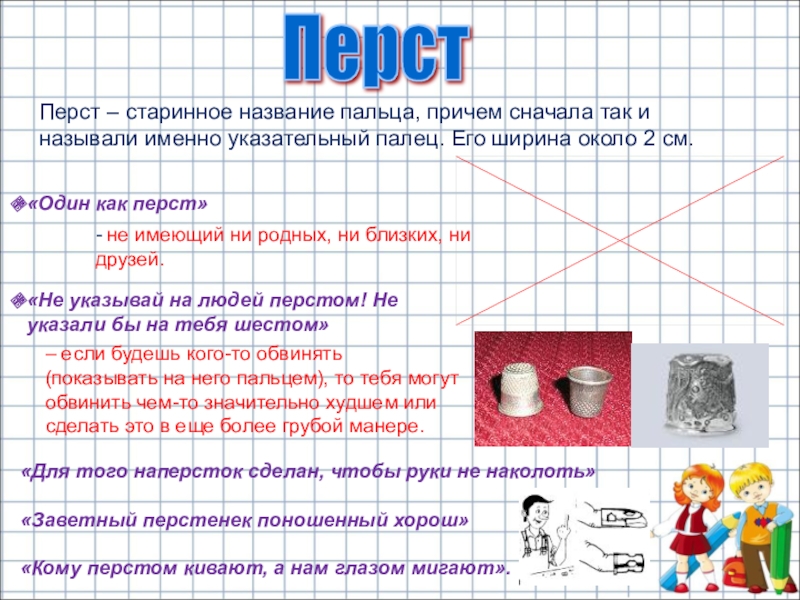 Перст

Перст – старинное название пальца, причем сначала так и называли именно указательный палец. Его ширина около 2 см.

«Один как перст»

- не имеющий ни родных, ни близких, ни друзей.

«Не указывай на людей перстом! Не указали бы на тебя шестом»

– если будешь кого-то обвинять (показывать на него пальцем), то тебя могут обвинить чем-то значительно худшем или сделать это в еще более грубой манере.

«Для того наперсток сделан, чтобы руки не наколоть»

«Заветный перстенек поношенный хорош»

«Кому перстом кивают, а нам глазом мигают».